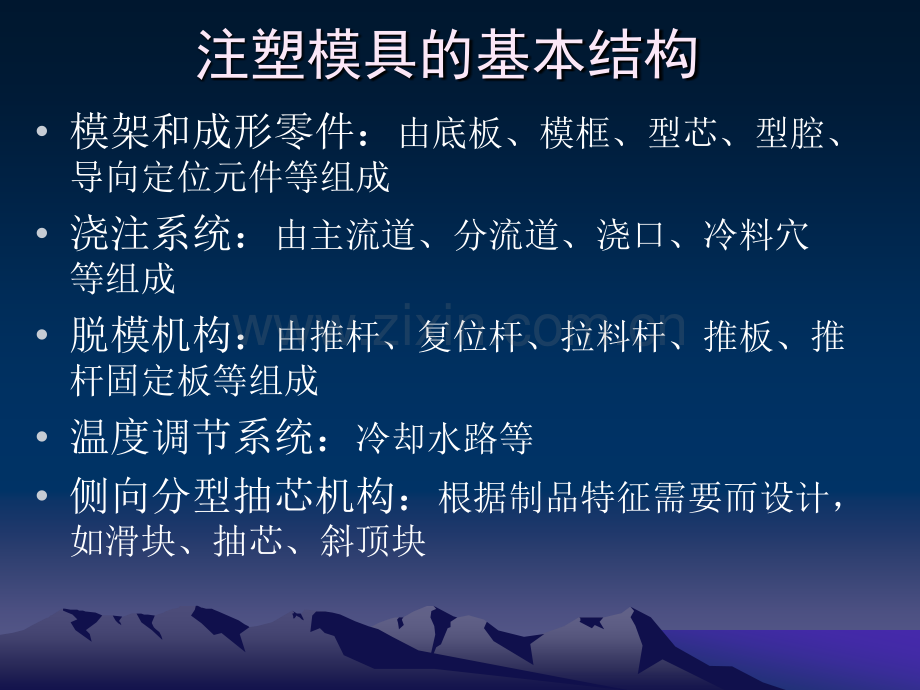 注塑模具的基本结构

• 模架和成形零件：由底板、模框、型芯、型腔、导向定位元件等组成

• 浇注系统：由主流道、分流道、浇口、冷料穴等组成

• 脱模机构：由推杆、复位杆、拉料杆、推板、推杆固定板等组成

• 温度调节系统：冷却水路等

• 侧向分型抽芯机构：根据制品特征需要而设计，如滑块、抽芯、斜顶块

www.zixin.com.cn